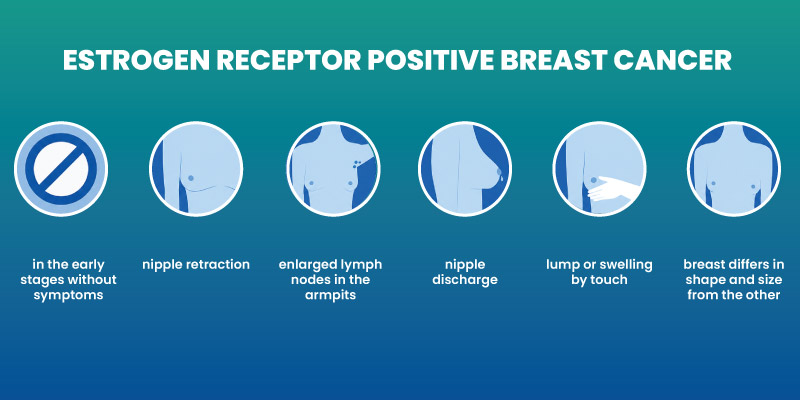 ESTROGEN RECEPTOR POSITIVE BREAST CANCER

in the early stages without symptoms

nipple retraction

enlarged lymph nodes in the armpits

nipple discharge

lump or swelling by touch

breast differs in shape and size from the other